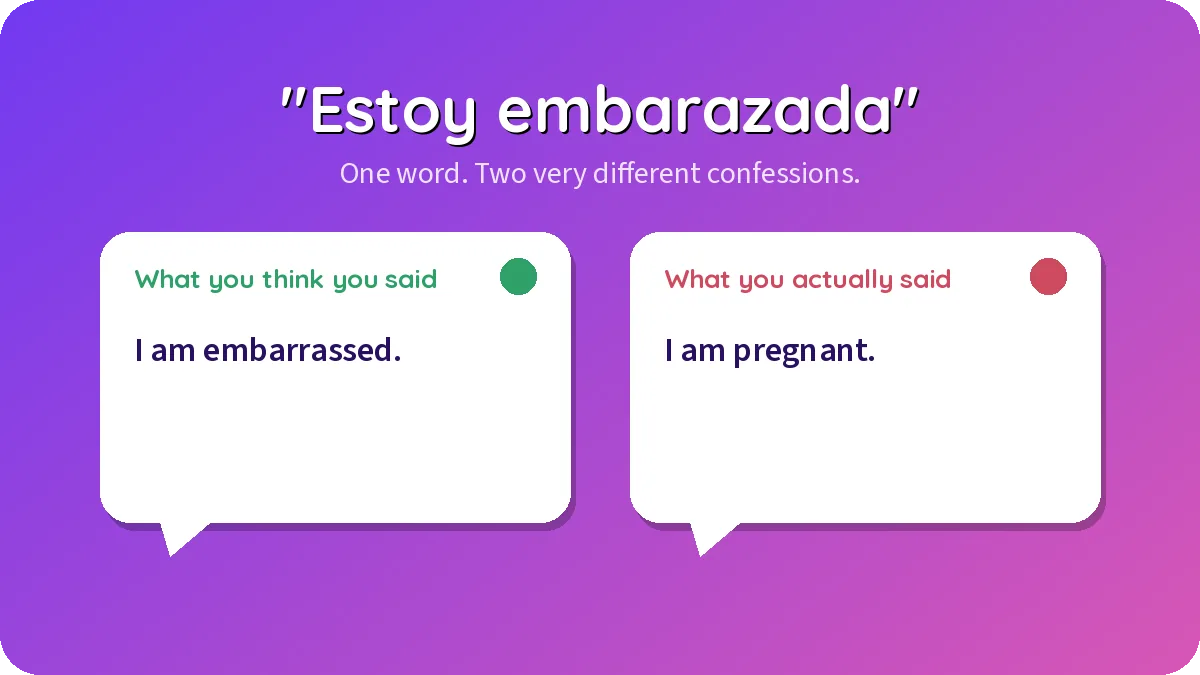 "Estoy embarazada"

One word. Two very different confessions.

What you think you said

I am embarrassed.

What you actually said

I am pregnant.